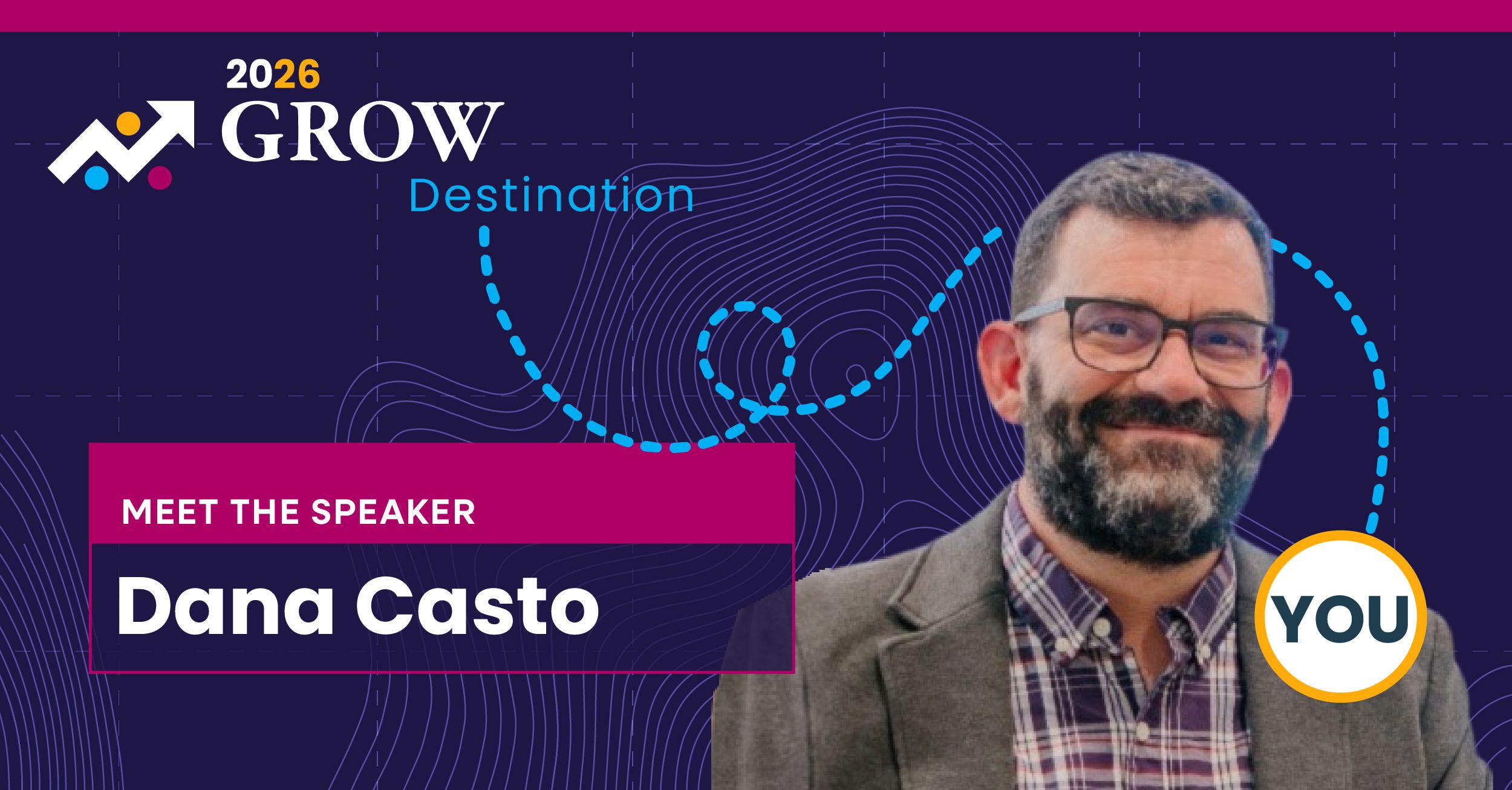 2026
GROW
Destination

MEET THE SPEAKER
Dana Casto

YOU